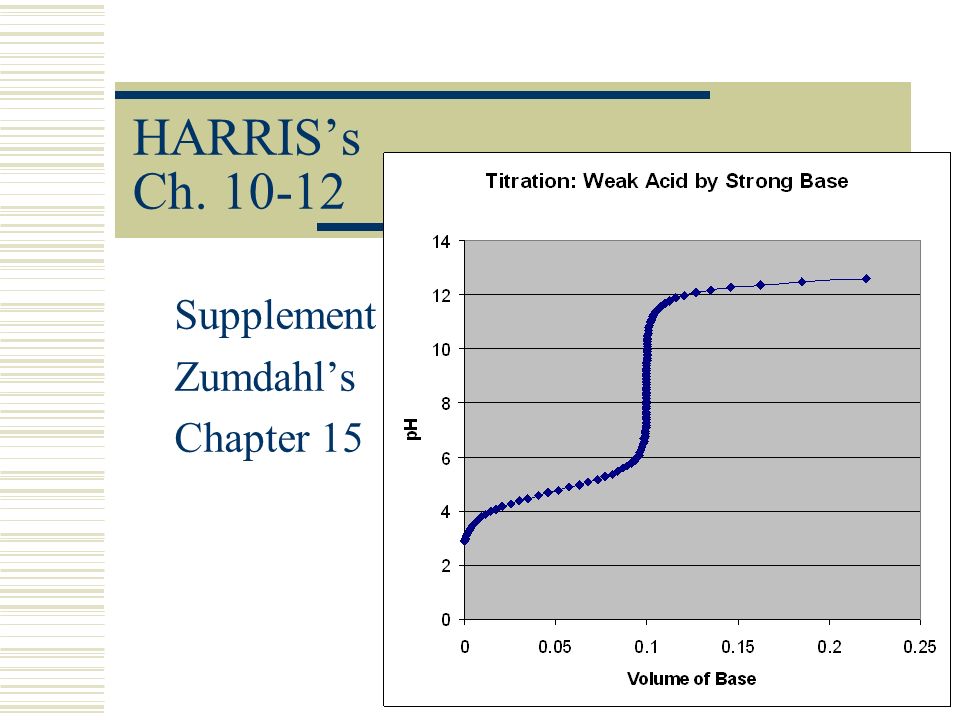 HARRIS's
Ch. 10-12

Supplement
Zumdahl's
Chapter 15

Titration: Weak Acid by Strong Base

pH

14
12
10
8
6
4
2
0

0
0.05
0.1
0.15
0.2
0.25

Volume of Base